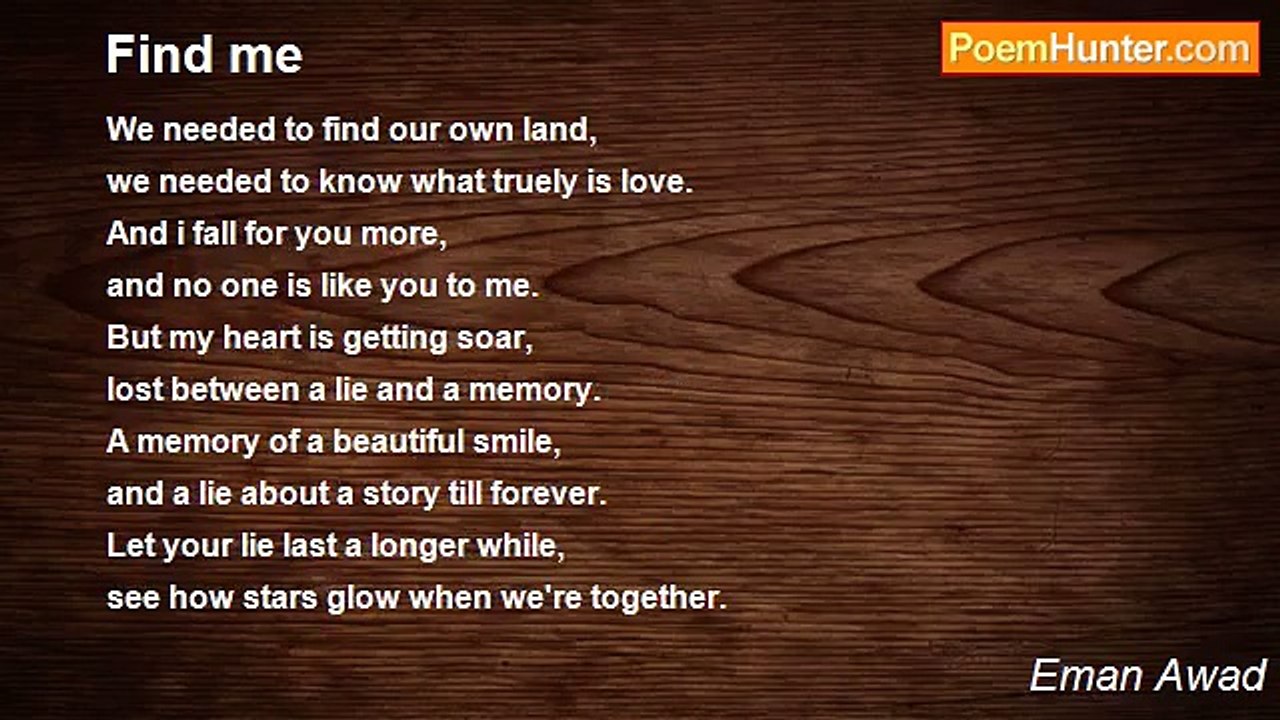 Find me

PoemHunter.com

We needed to find our own land,
we needed to know what truely is love.
And i fall for you more,
and no one is like you to me.
But my heart is getting soar,
lost between a lie and a memory.
A memory of a beautiful smile,
and a lie about a story till forever.
Let your lie last a longer while,
see how stars glow when we're together.

Eman Awad